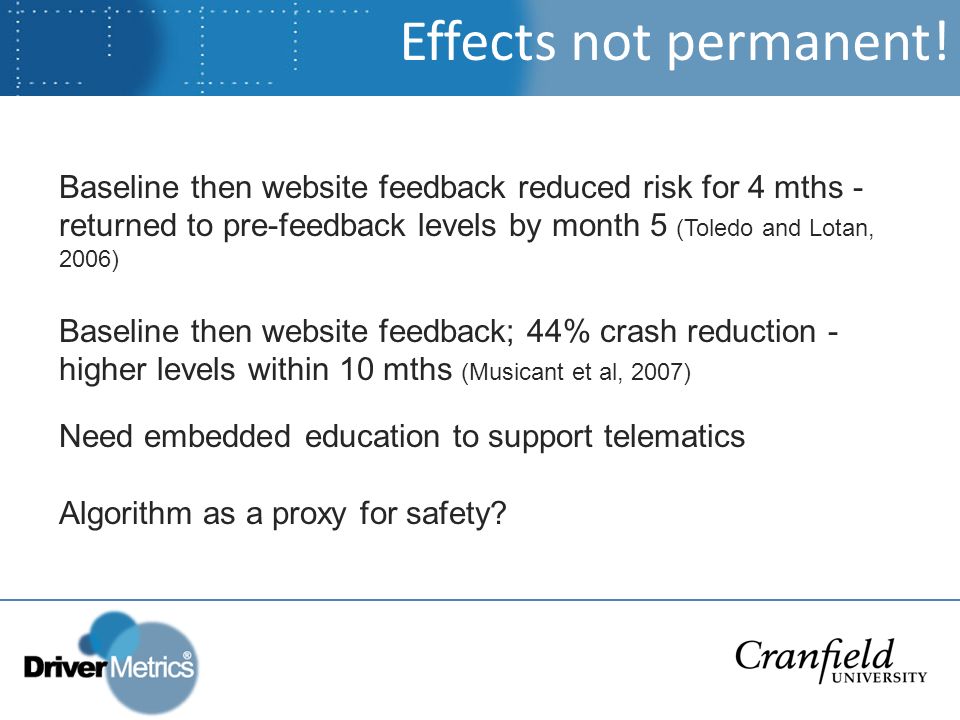 Effects not permanent!

Baseline then website feedback reduced risk for 4 mths - returned to pre-feedback levels by month 5 (Toledo and Lotan, 2006)

Baseline then website feedback; 44% crash reduction - higher levels within 10 mths (Musicant et al, 2007)

Need embedded education to support telematics

Algorithm as a proxy for safety?

DriverMetrics®

Cranfield UNIVERSITY